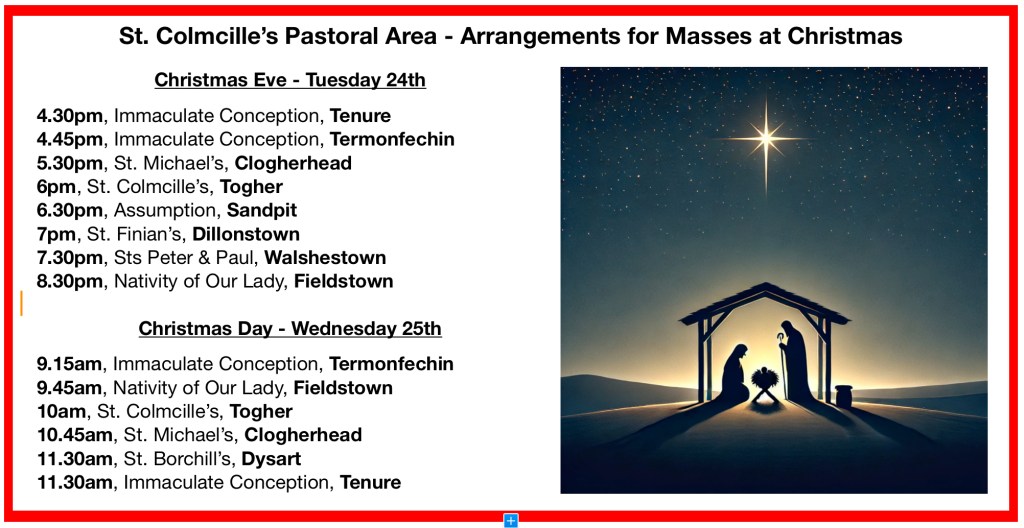 St. Colmcille's Pastoral Area - Arrangements for Masses at Christmas

Christmas Eve - Tuesday 24th

4.30pm, Immaculate Conception, Tenure
4.45pm, Immaculate Conception, Termonfechin
5.30pm, St. Michael's, Clogherhead
6pm, St. Colmcille's, Togher
6.30pm, Assumption, Sandpit
7pm, St. Finian's, Dillonstown
7.30pm, Sts Peter & Paul, Walshestown
8.30pm, Nativity of Our Lady, Fieldstown

Christmas Day - Wednesday 25th

9.15am, Immaculate Conception, Termonfechin
9.45am, Nativity of Our Lady, Fieldstown
10am, St. Colmcille's, Togher
10.45am, St. Michael's, Clogherhead
11.30am, St. Borchill's, Dysart
11.30am, Immaculate Conception, Tenure